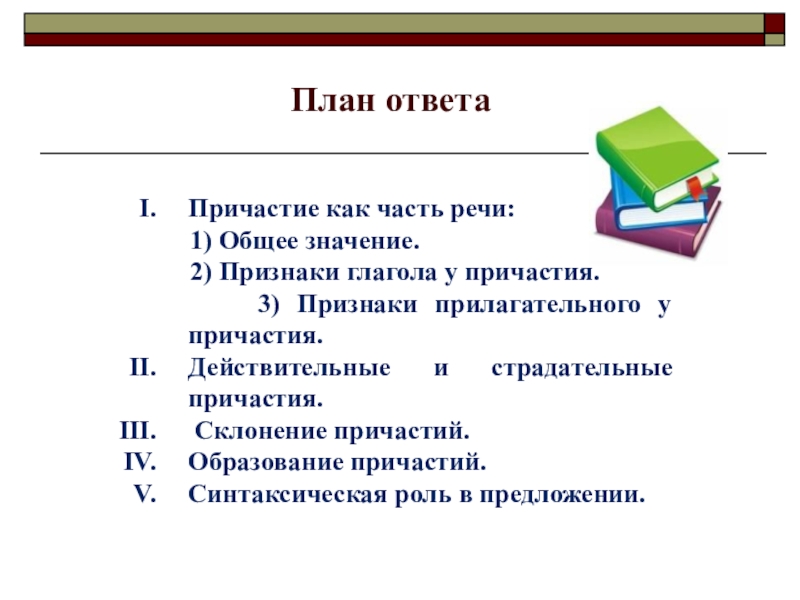 План ответа

I. Причастие как часть речи:
1) Общее значение.
2) Признаки глагола у причастия.
3) Признаки прилагательного у причастия.
II. Действительные и страдательные причастия.
III. Склонение причастий.
IV. Образование причастий.
V. Синтаксическая роль в предложении.